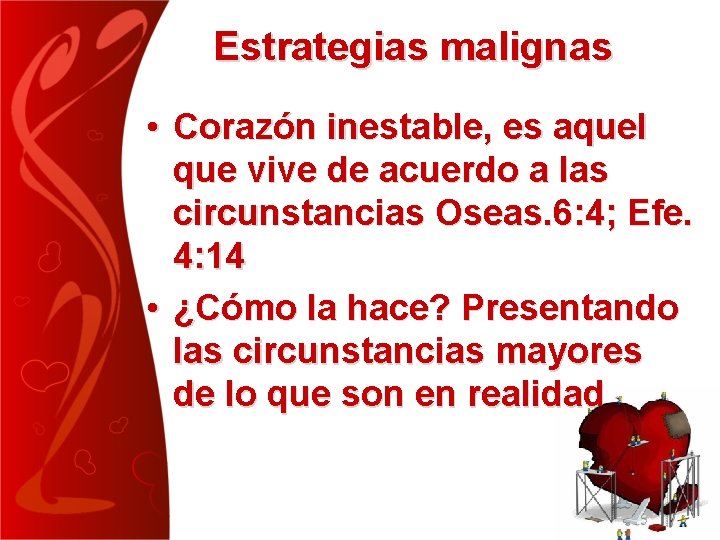 Estrategias malignas

• Corazón inestable, es aquel que vive de acuerdo a las circunstancias Oseas.6:4; Efe. 4:14

• ¿Cómo la hace? Presentando las circunstancias mayores de lo que son en realidad